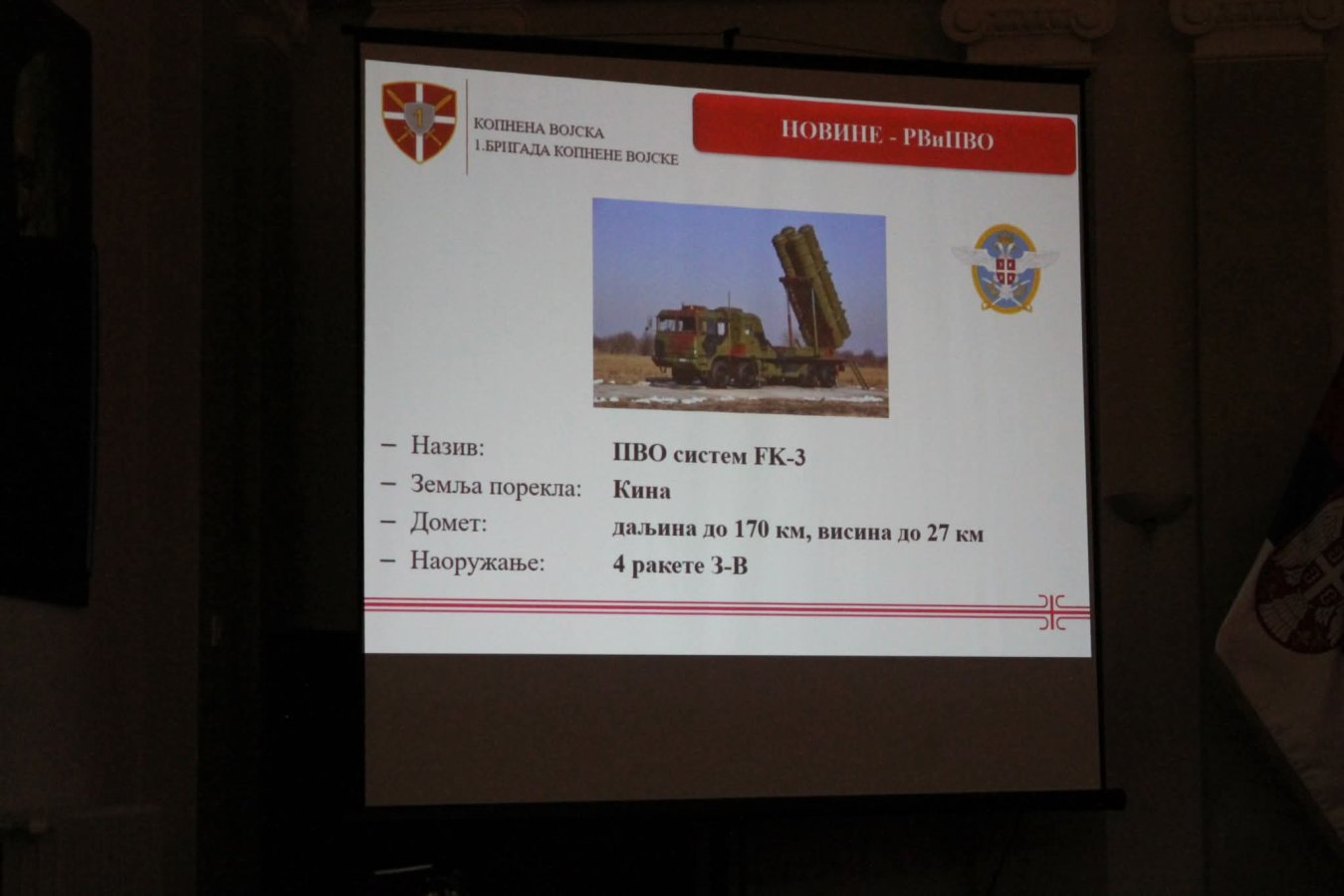 КОПНЕНА ВОЈСКА
1.БРИГАДА КОПНЕНЕ ВОЈСКЕ

НОВИНЕ - РВиПВО

– Назив: ПВО систем FK-3
– Земља порекла: Кина
– Домет: даљина до 170 км, висина до 27 км
– Наоружање: 4 ракете З-В